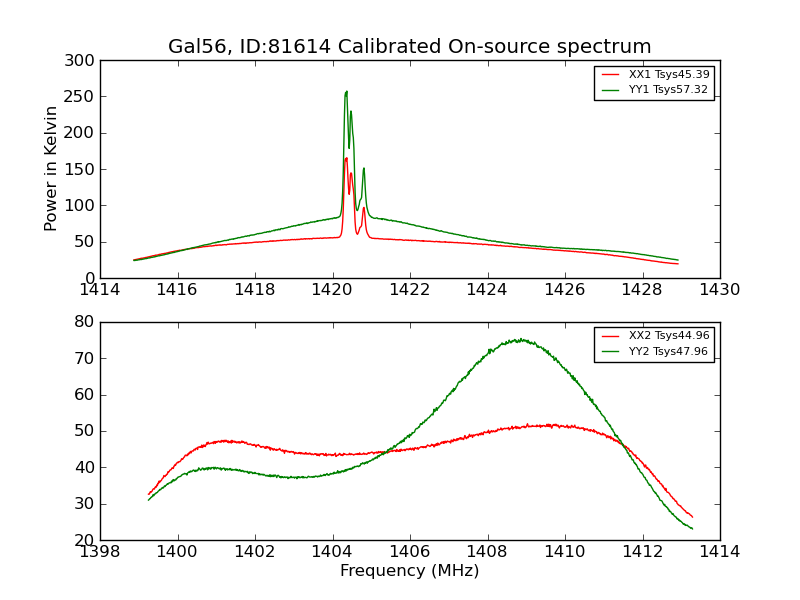 Gal56, ID:81614 Calibrated On-source spectrum

XX1 Tsys45.39
YY1 Tsys57.32

Power in Kelvin

300
250
200
150
100
50
0

1414 1416 1418 1420 1422 1424 1426 1428 1430

XX2 Tsys44.96
YY2 Tsys47.96

80
70
60
50
40
30
20

1398 1400 1402 1404 1406 1408 1410 1412 1414

Frequency (MHz)